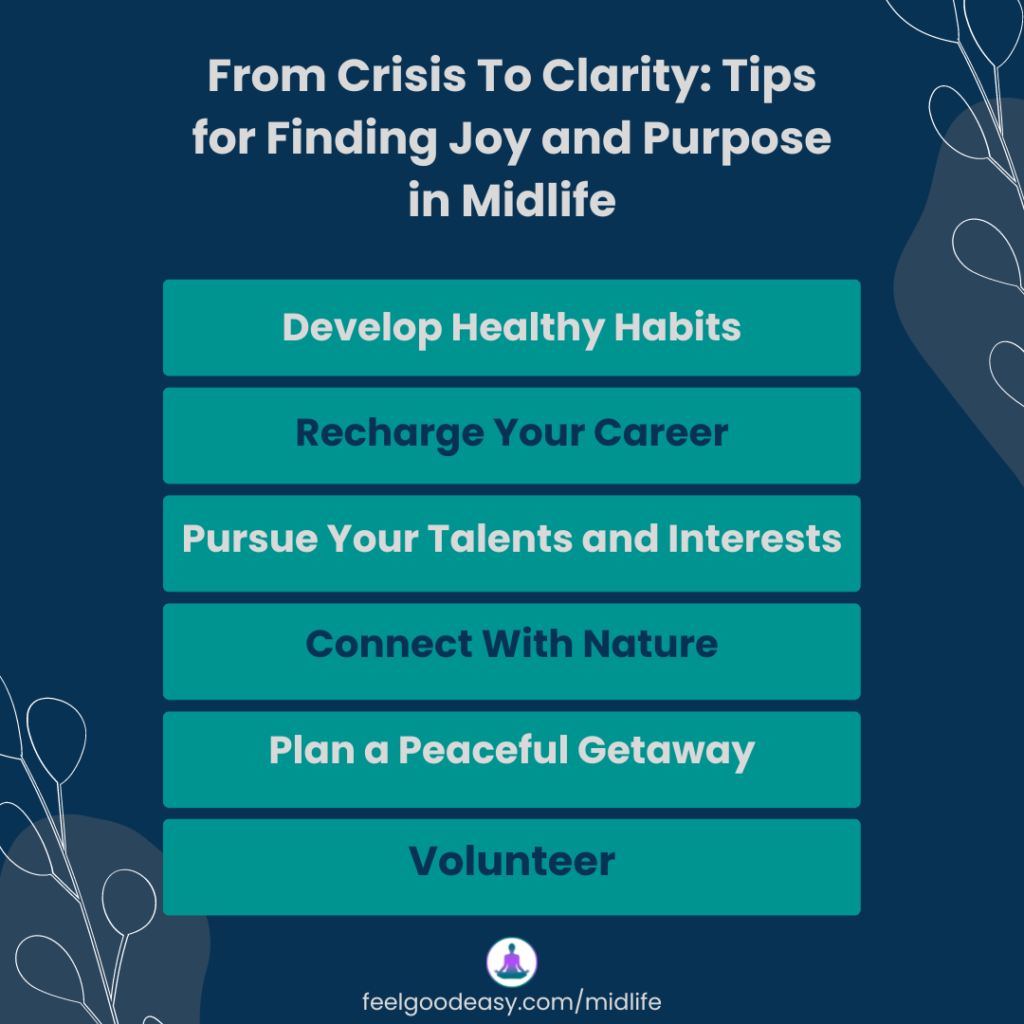 From Crisis To Clarity: Tips for Finding Joy and Purpose in Midlife

Develop Healthy Habits

Recharge Your Career

Pursue Your Talents and Interests

Connect With Nature

Plan a Peaceful Getaway

Volunteer

feelgoodeasy.com/midlife